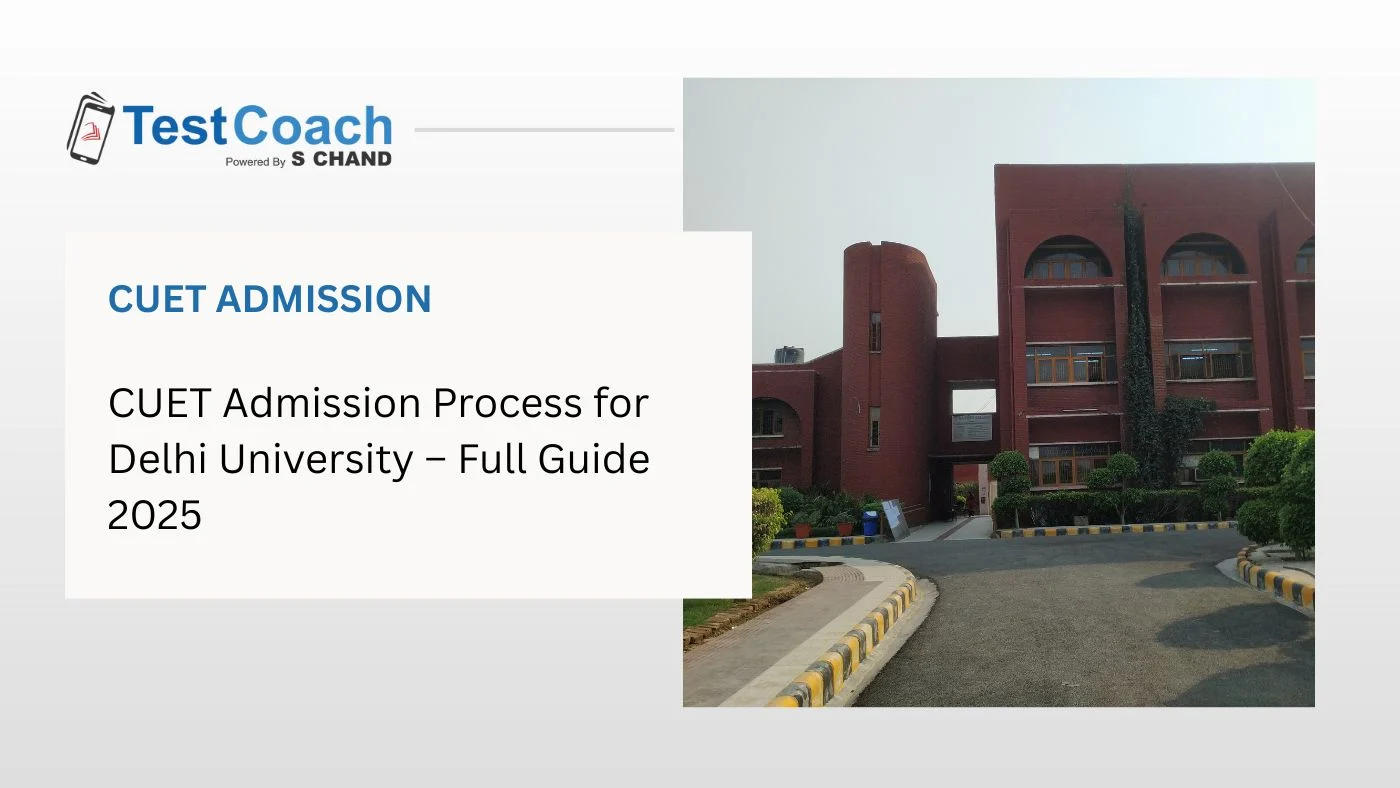 TestCoach
Powered By S CHAND

CUET ADMISSION

CUET Admission Process for Delhi University – Full Guide 2025